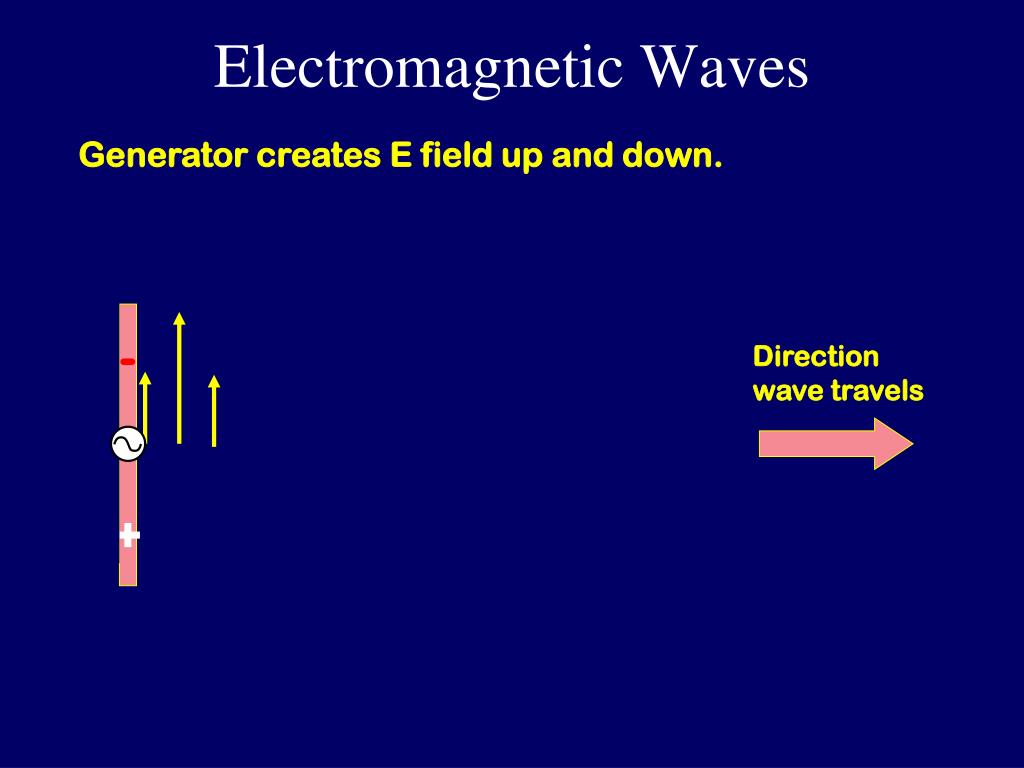 Electromagnetic Waves

Generator creates E field up and down.

-

+

Direction wave travels